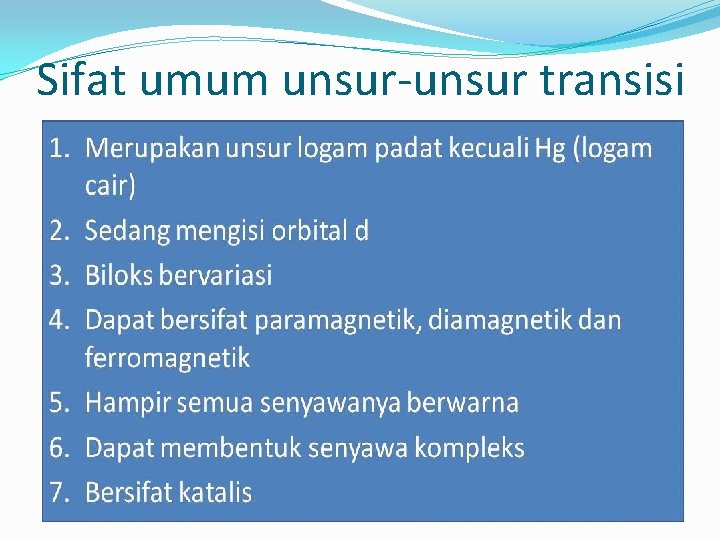 Sifat umum unsur-unsur transisi

1. Merupakan unsur logam padat kecuali Hg (logam cair)
2. Sedang mengisi orbital d
3. Biloks bervariasi
4. Dapat bersifat paramagnetik, diamagnetik dan ferromagnetik
5. Hampir semua senyawanya berwarna
6. Dapat membentuk senyawa kompleks
7. Bersifat katalis